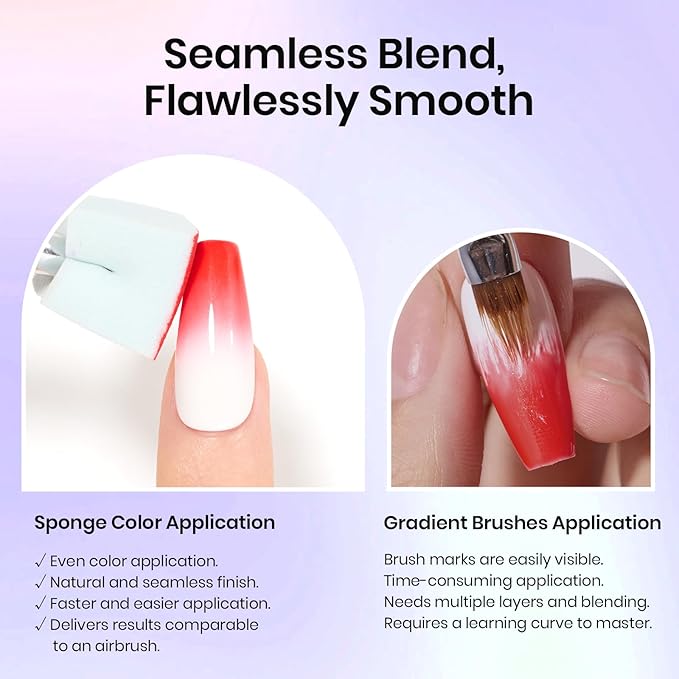 Seamless Blend, Flawlessly Smooth

Sponge Color Application

✓ Even color application.
✓ Natural and seamless finish.
✓ Faster and easier application.
✓ Delivers results comparable to an airbrush.

Gradient Brushes Application

Brush marks are easily visible.
Time-consuming application.
Needs multiple layers and blending.
Requires a learning curve to master.